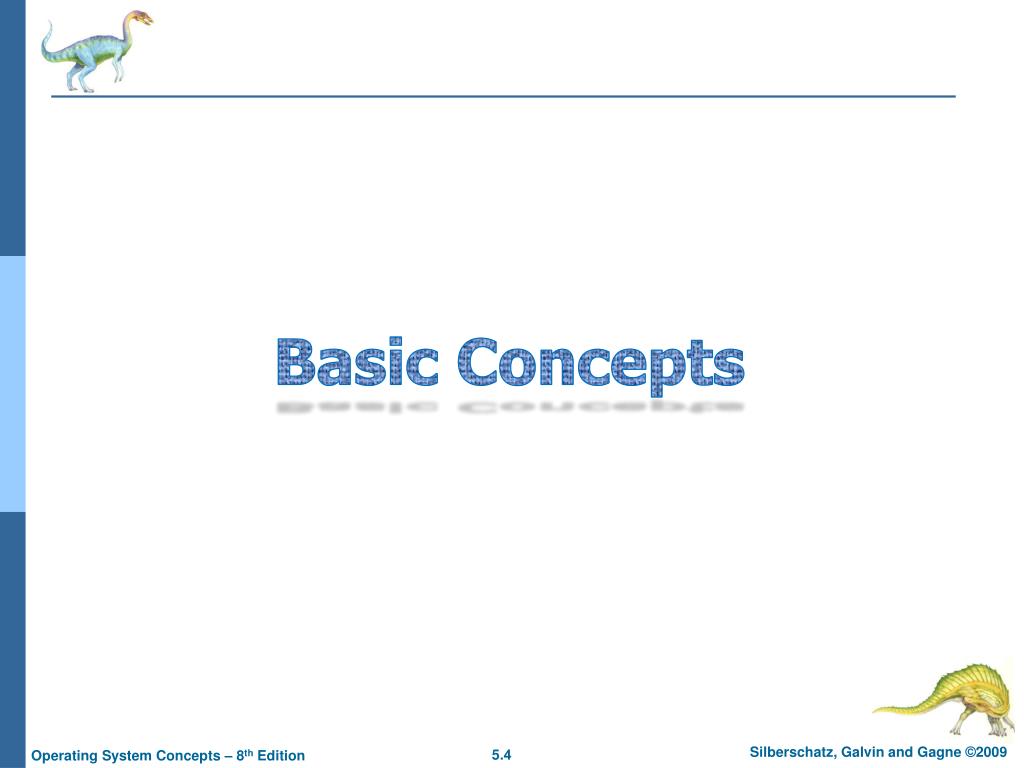 Basic Concepts

Operating System Concepts – 8th Edition

5.4

Silberschatz, Galvin and Gagne ©2009